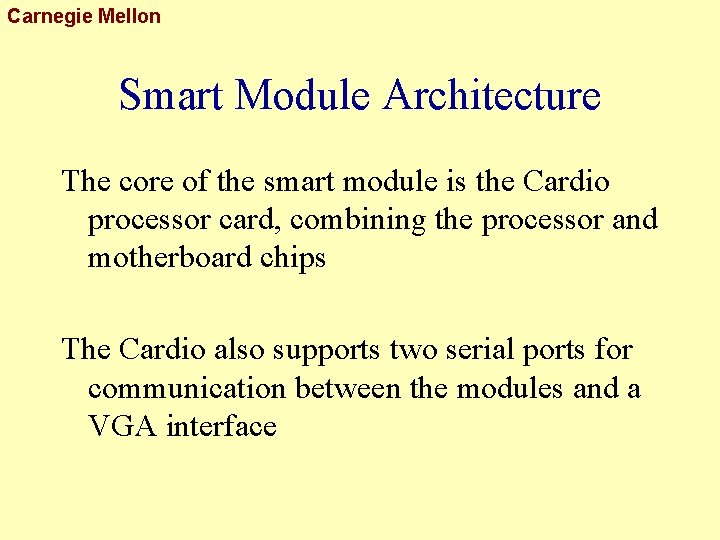 Carnegie Mellon

Smart Module Architecture

The core of the smart module is the Cardio processor card, combining the processor and motherboard chips

The Cardio also supports two serial ports for communication between the modules and a VGA interface